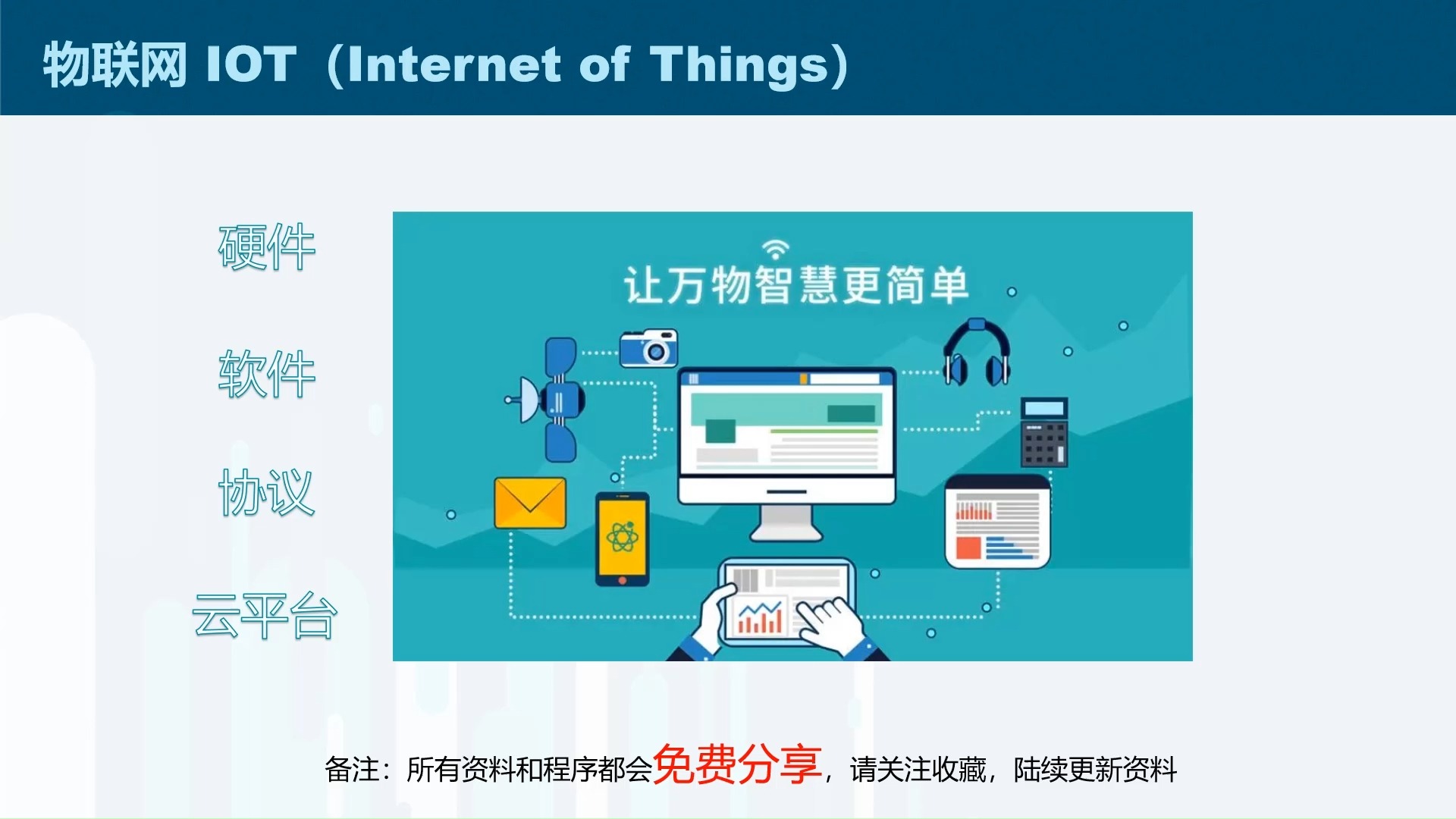 物联网 IOT（Internet of Things）

硬件

软件

协议

云平台

让万物智慧更简单

备注：所有资料和程序都会免费分享，请关注收藏，陆续更新资料